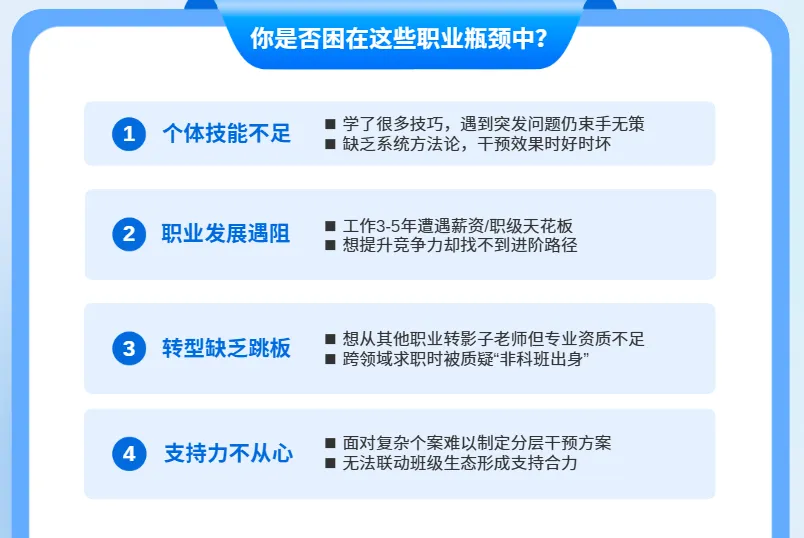 你是否困在这些职业瓶颈中？

1 个体技能不足
■ 学了很多技巧，遇到突发问题仍束手无策
■ 缺乏系统方法论，干预效果时好时坏

2 职业发展遇阻
■ 工作3-5年遭遇薪资/职级天花板
■ 想提升竞争力却找不到进阶路径

3 转型缺乏跳板
■ 想从其他职业转影子老师但专业资质不足
■ 跨领域求职时被质疑“非科班出身”

4 支持力不从心
■ 面对复杂个案难以制定分层干预方案
■ 无法联动班级生态形成支持合力